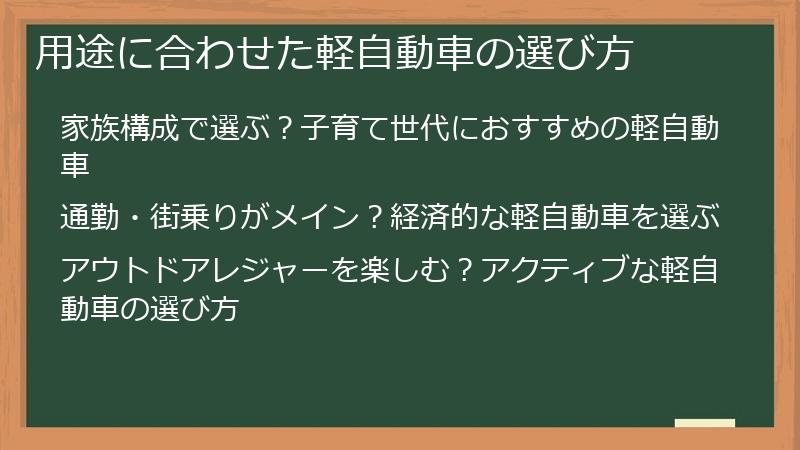 用途に合わせた軽自動車の選び方

家族構成で選ぶ？子育て世代におすすめの軽自動車

通勤・街乗りがメイン？経済的な軽自動車を選ぶ

アウトドアレジャーを楽しむ？アクティブな軽自動車の選び方